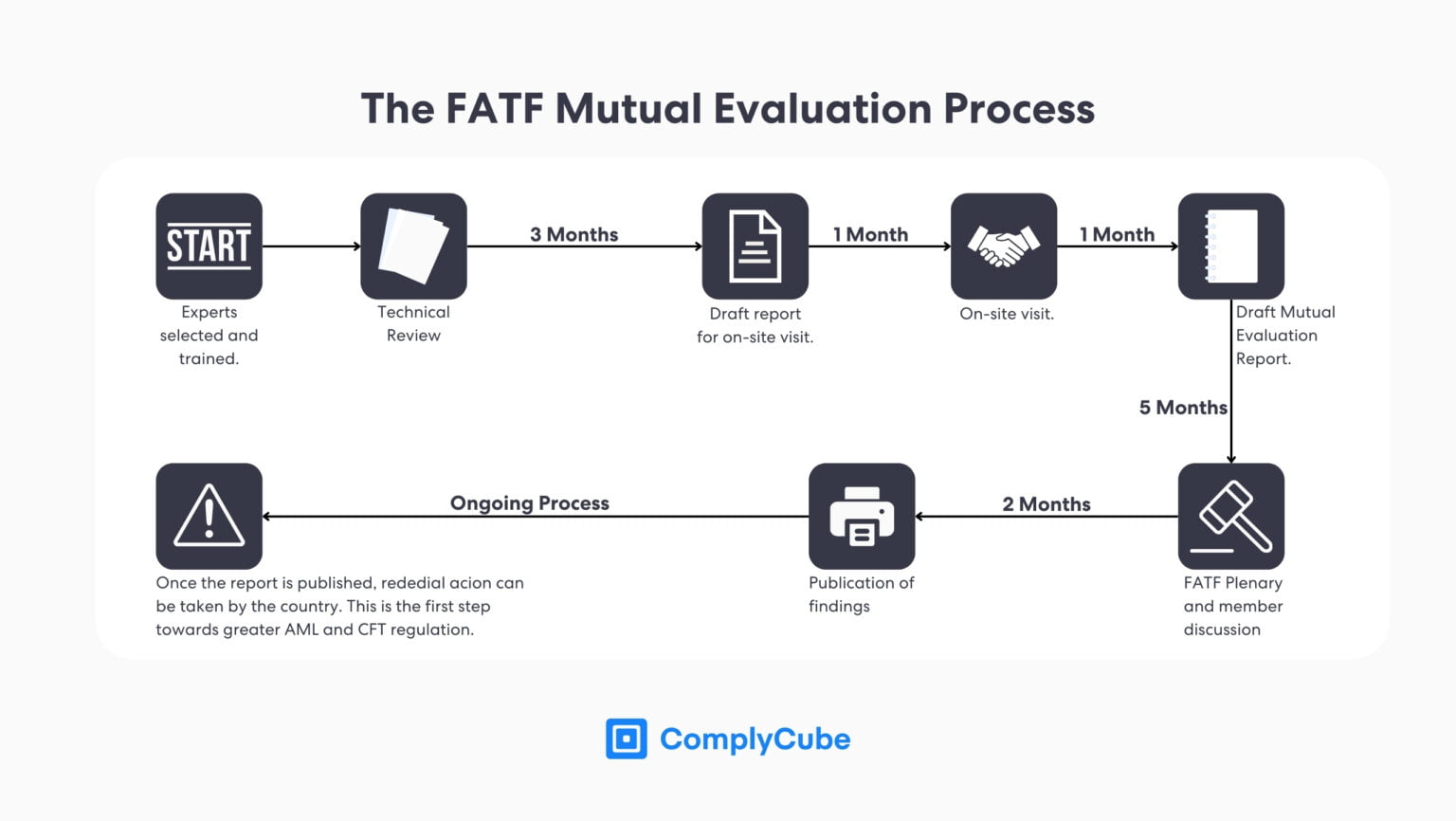 The FATF Mutual Evaluation Process

START

Experts selected and trained.

Technical Review

3 Months

Draft report for on-site visit.

1 Month

On-site visit.

1 Month

Draft Mutual Evaluation Report.

5 Months

FATF Plenary and member discussion

2 Months

Publication of findings

Ongoing Process

Once the report is published, rededial acion can be taken by the country. This is the first step towards greater AML and CFT regulation.

ComplyCube